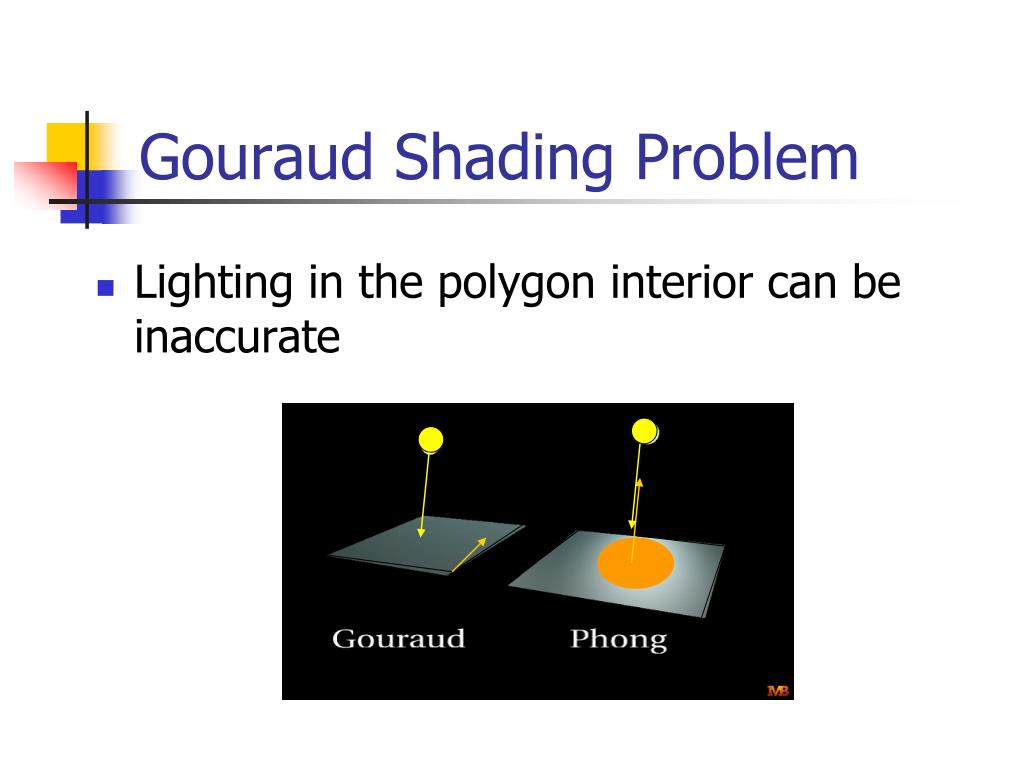 Gouraud Shading Problem

Lighting in the polygon interior can be inaccurate

Gouraud

Phong

MB